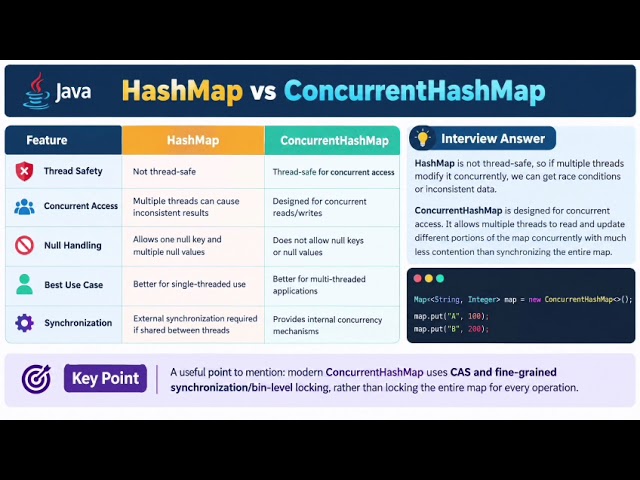 Java HashMap vs ConcurrentHashMap

| Feature | HashMap | ConcurrentHashMap |
|---|---|---|
| Thread Safety | Not thread-safe | Thread-safe for concurrent access |
| Concurrent Access | Multiple threads can cause inconsistent results | Designed for concurrent reads/writes |
| Null Handling | Allows one null key and multiple null values | Does not allow null keys or null values |
| Best Use Case | Better for single-threaded use | Better for multi-threaded applications |
| Synchronization | External synchronization required if shared between threads | Provides internal concurrency mechanisms |

Interview Answer

HashMap is not thread-safe, so if multiple threads modify it concurrently, we can get race conditions or inconsistent data.

ConcurrentHashMap is designed for concurrent access. It allows multiple threads to read and update different portions of the map concurrently with much less contention than synchronizing the entire map.

Map<String, Integer> map = new ConcurrentHashMap<>();
map.put("A", 100);
map.put("B", 200);

Key Point

A useful point to mention: modern ConcurrentHashMap uses CAS and fine-grained synchronization/bin-level locking, rather than locking the entire map for every operation.